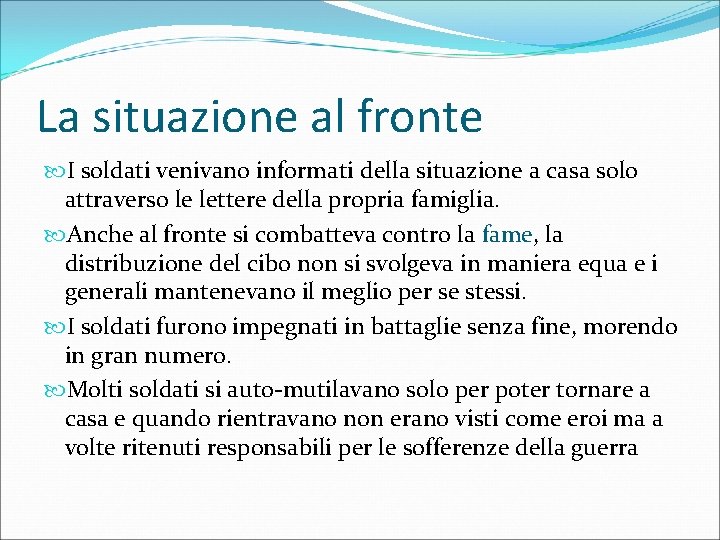 La situazione al fronte

I soldati venivano informati della situazione a casa solo attraverso le lettere della propria famiglia.

Anche al fronte si combatteva contro la fame, la distribuzione del cibo non si svolgeva in maniera equa e i generali mantenevano il meglio per se stessi.

I soldati furono impegnati in battaglie senza fine, morendo in gran numero.

Molti soldati si auto-mutilavano solo per poter tornare a casa e quando rientravano non erano visti come eroi ma a volte ritenuti responsabili per le sofferenze della guerra